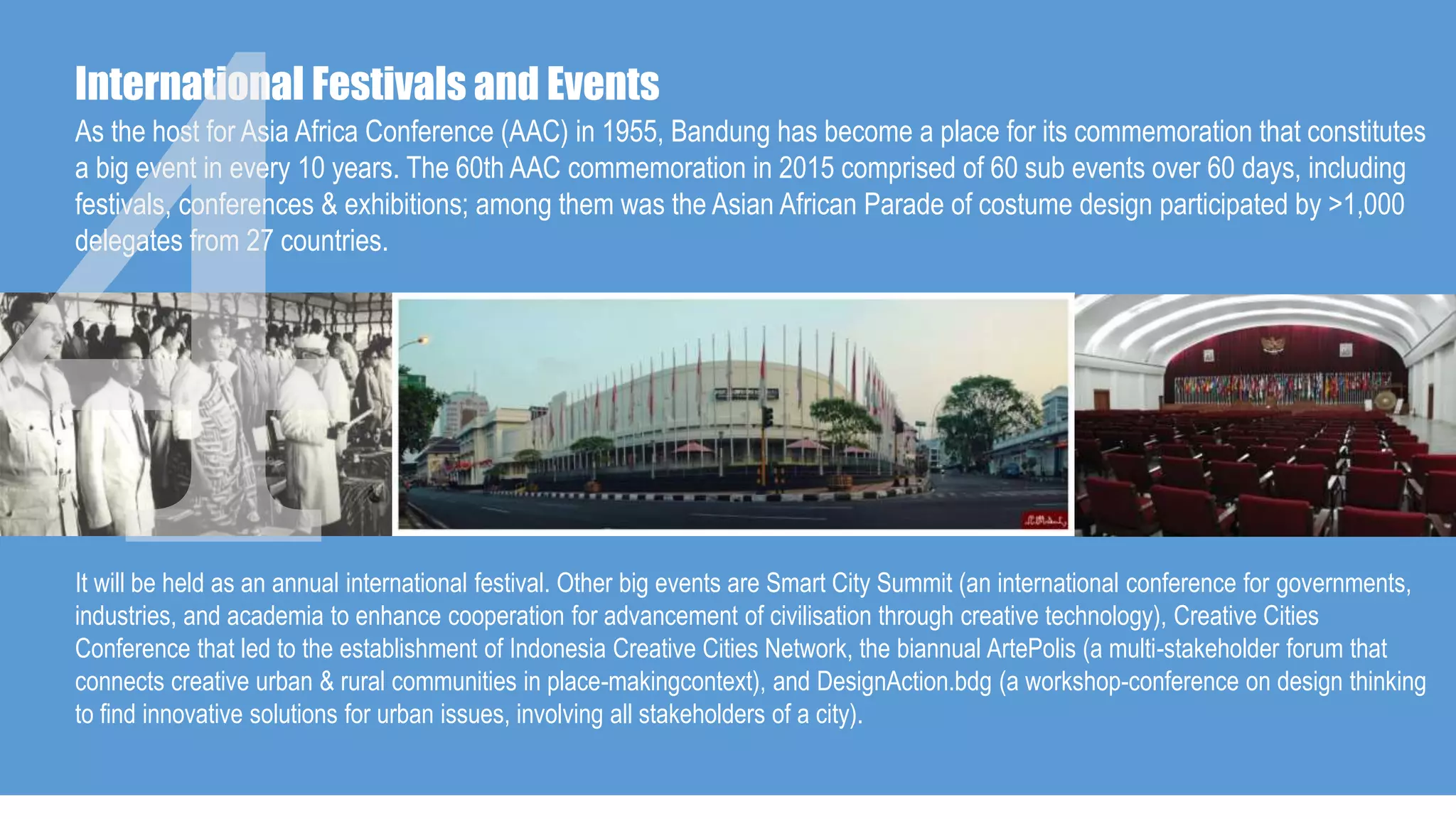 4

International Festivals and Events

As the host for Asia Africa Conference (AAC) in 1955, Bandung has become a place for its commemoration that constitutes a big event in every 10 years. The 60th AAC commemoration in 2015 comprised of 60 sub events over 60 days, including festivals, conferences & exhibitions; among them was the Asian African Parade of costume design participated by >1,000 delegates from 27 countries.

It will be held as an annual international festival. Other big events are Smart City Summit (an international conference for governments, industries, and academia to enhance cooperation for advancement of civilisation through creative technology), Creative Cities Conference that led to the establishment of Indonesia Creative Cities Network, the biannual ArtePolis (a multi-stakeholder forum that connects creative urban & rural communities in place-makingcontext), and DesignAction.bdg (a workshop-conference on design thinking to find innovative solutions for urban issues, involving all stakeholders of a city).